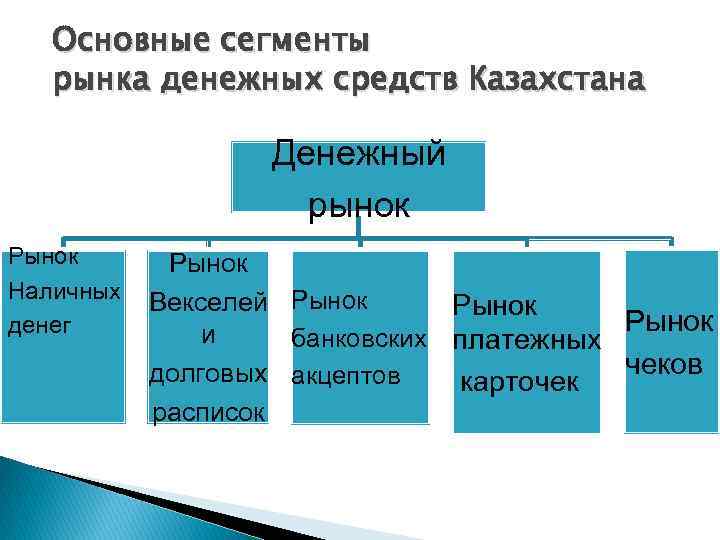 Основные сегменты
рынка денежных средств Казахстана

Денежный рынок

Рынок Наличных денег

Рынок Векселей и долговых расписок

Рынок банковских акцептов

Рынок платежных карточек

Рынок чеков